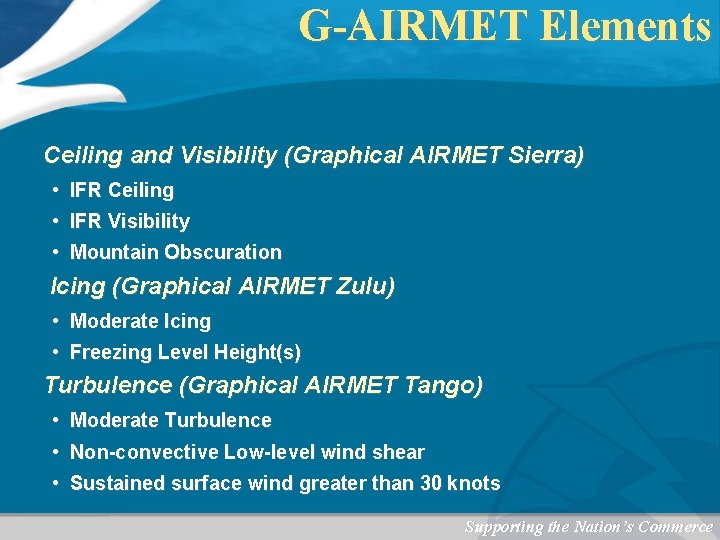 G-AIRMET Elements

Ceiling and Visibility (Graphical AIRMET Sierra)

• IFR Ceiling
• IFR Visibility
• Mountain Obscuration

Icing (Graphical AIRMET Zulu)

• Moderate Icing
• Freezing Level Height(s)

Turbulence (Graphical AIRMET Tango)

• Moderate Turbulence
• Non-convective Low-level wind shear
• Sustained surface wind greater than 30 knots

Supporting the Nation's Commerce